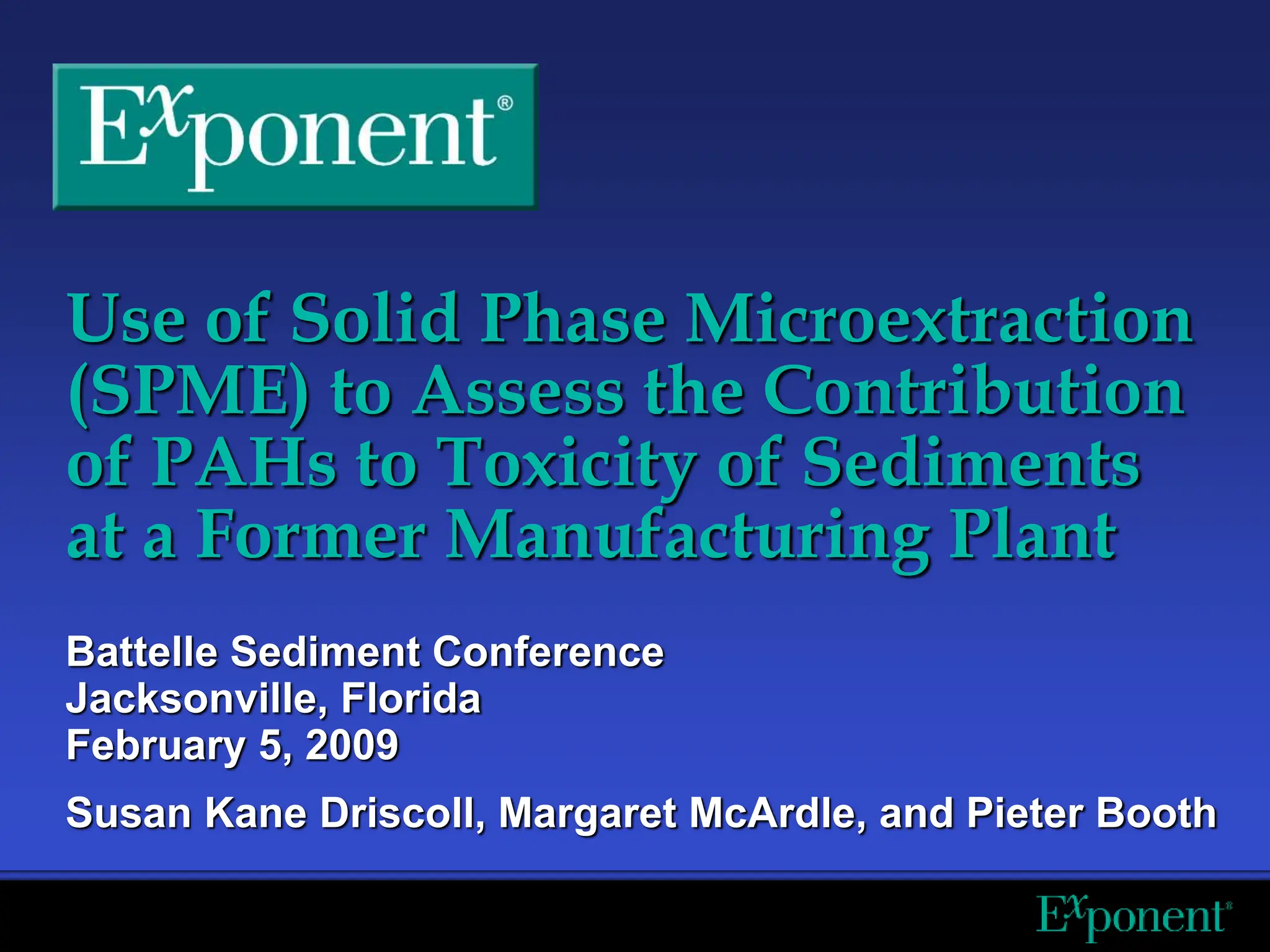 Exponent®

Use of Solid Phase Microextraction (SPME) to Assess the Contribution of PAHs to Toxicity of Sediments at a Former Manufacturing Plant

Battelle Sediment Conference
Jacksonville, Florida
February 5, 2009

Susan Kane Driscoll, Margaret McArdle, and Pieter Booth

Exponent®